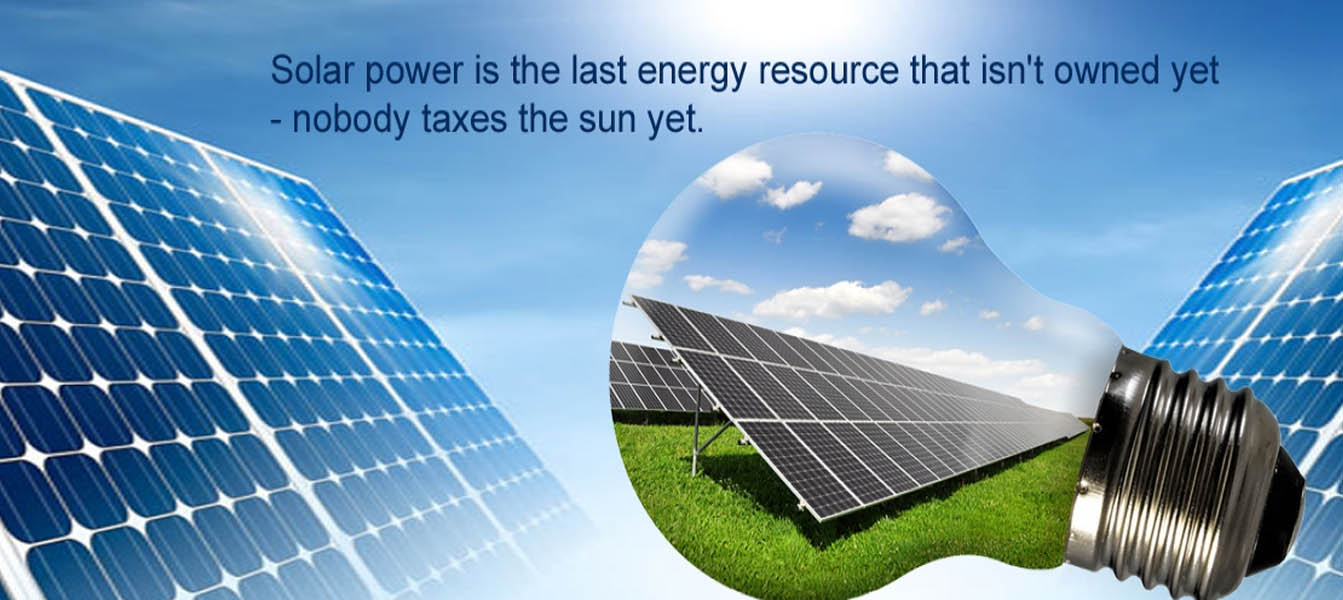 Solar power is the last energy resource that isn't owned yet - nobody taxes the sun yet.